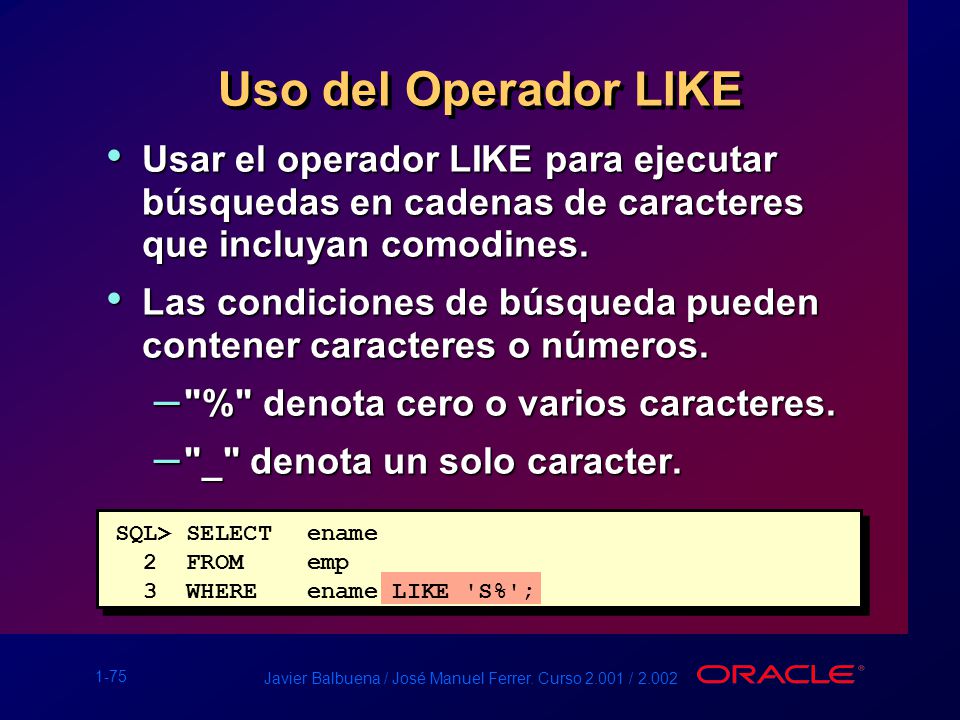 Uso del Operador LIKE

• Usar el operador LIKE para ejecutar búsquedas en cadenas de caracteres que incluyan comodines.

• Las condiciones de búsqueda pueden contener caracteres o números.

– "%" denota cero o varios caracteres.

– "_" denota un solo caracter.

SQL> SELECT ename
  2 FROM emp
  3 WHERE ename LIKE 'S%';

1-75

Javier Balbuena / José Manuel Ferrer. Curso 2.001 / 2.002

ORACLE®